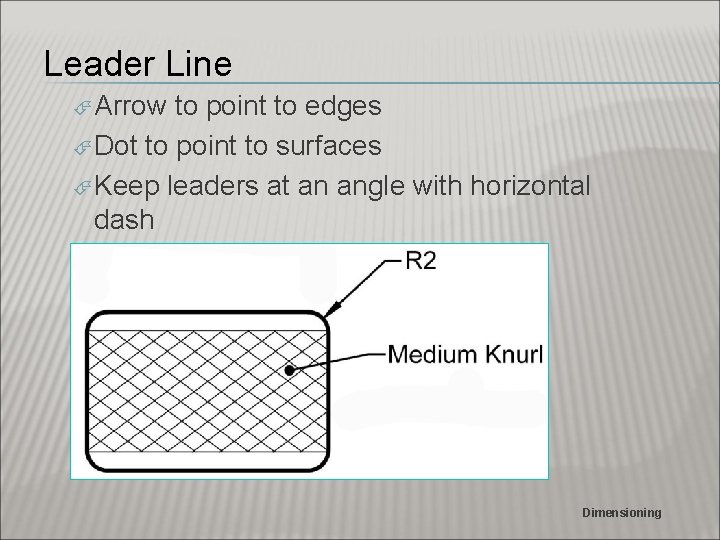 Leader Line

Arrow to point to edges

Dot to point to surfaces

Keep leaders at an angle with horizontal dash

R2

Medium Knurl

Dimensioning